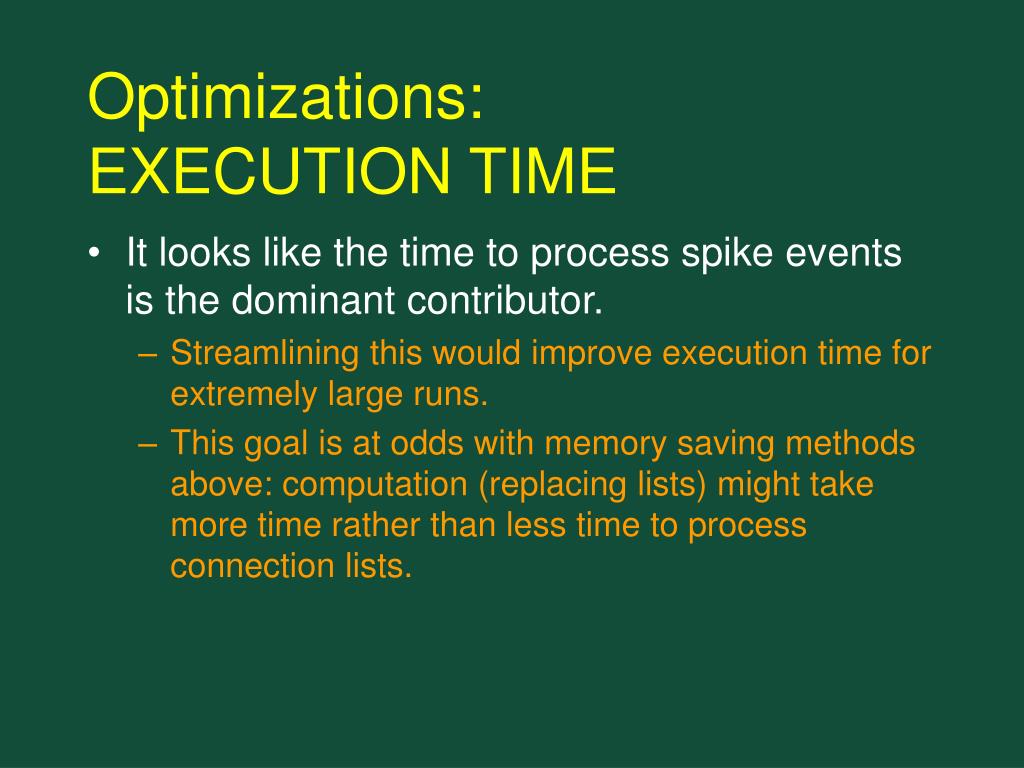 Optimizations:
EXECUTION TIME

• It looks like the time to process spike events is the dominant contributor.
– Streamlining this would improve execution time for extremely large runs.
– This goal is at odds with memory saving methods above: computation (replacing lists) might take more time rather than less time to process connection lists.